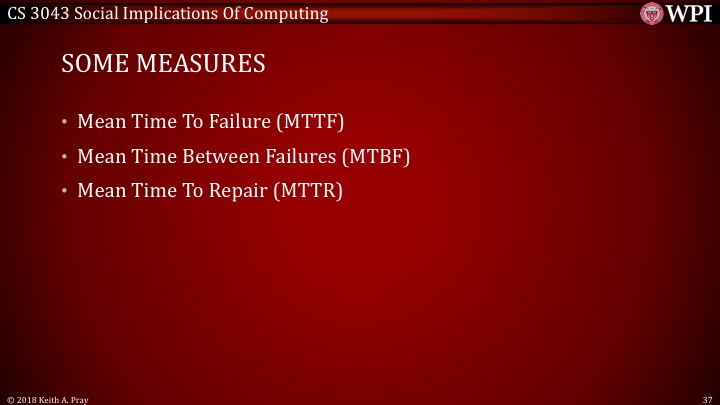 CS 3043 Social Implications Of Computing

WPI

SOME MEASURES

• Mean Time To Failure (MTTF)
• Mean Time Between Failures (MTBF)
• Mean Time To Repair (MTTR)

© 2018 Keith A. Pray

37